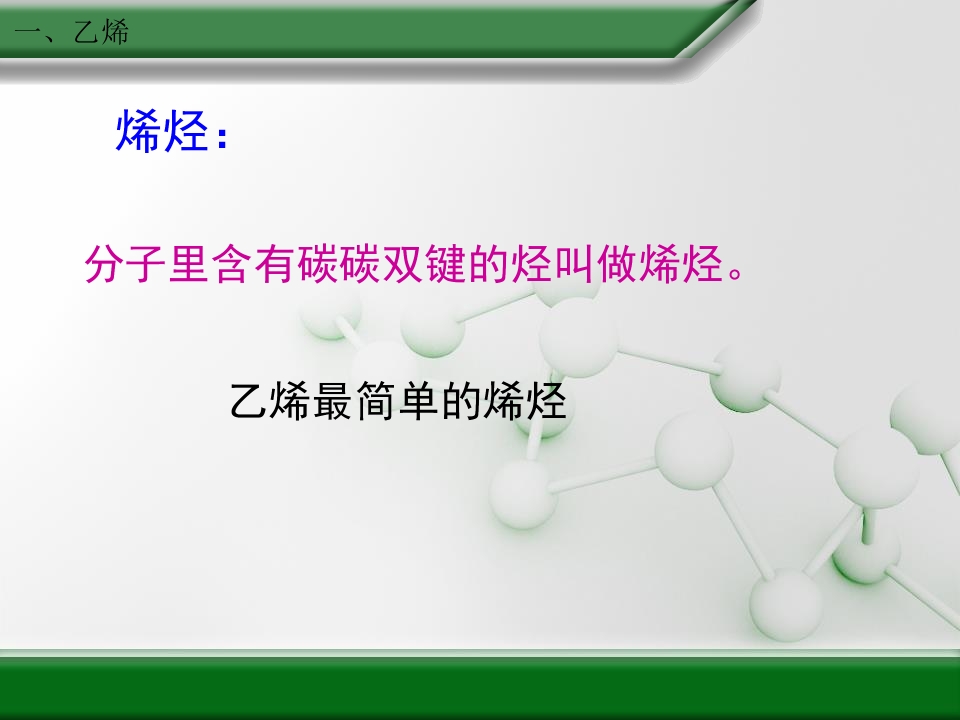 一、乙烯

烯烃：

分子里含有碳碳双键的烃叫做烯烃。

乙烯最简单的烯烃